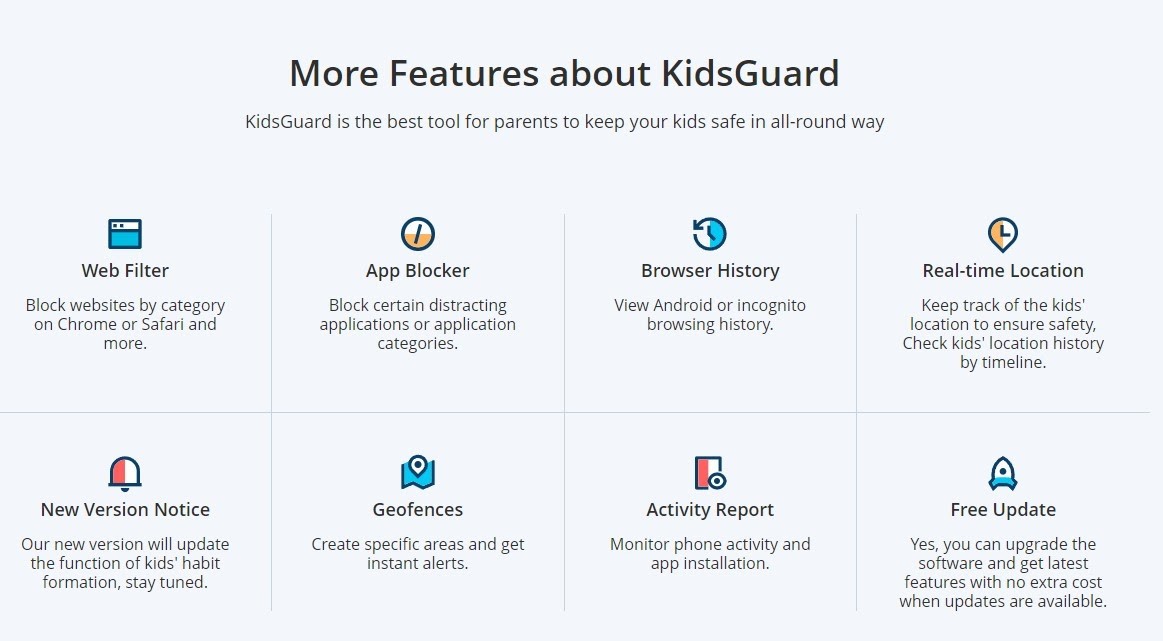 More Features about KidsGuard

KidsGuard is the best tool for parents to keep your kids safe in all-round way

Web Filter

Block websites by category on Chrome or Safari and more.

App Blocker

Block certain distracting applications or application categories.

Browser History

View Android or incognito browsing history.

Real-time Location

Keep track of the kids' location to ensure safety, Check kids' location history by timeline.

New Version Notice

Our new version will update the function of kids' habit formation, stay tuned.

Geofences

Create specific areas and get instant alerts.

Activity Report

Monitor phone activity and app installation.

Free Update

Yes, you can upgrade the software and get latest features with no extra cost when updates are available.